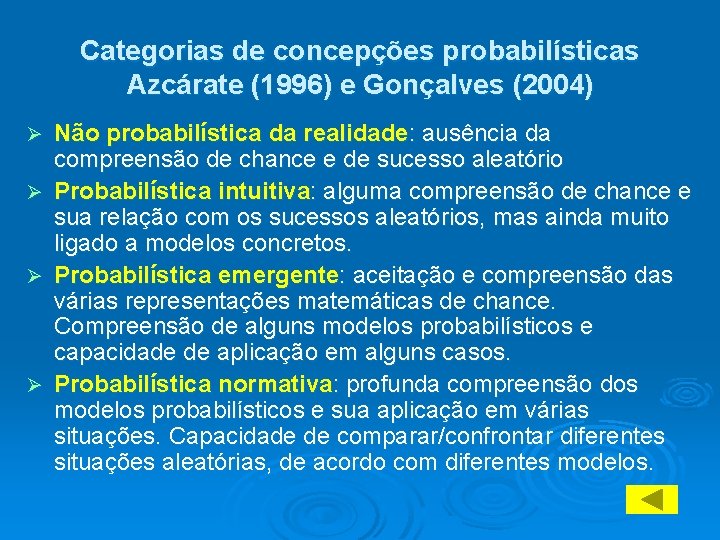 Categorias de concepções probabilísticas Azcárate (1996) e Gonçalves (2004)

➢ Não probabilística da realidade: ausência da compreensão de chance e de sucesso aleatório

➢ Probabilística intuitiva: alguma compreensão de chance e sua relação com os sucessos aleatórios, mas ainda muito ligado a modelos concretos.

➢ Probabilística emergente: aceitação e compreensão das várias representações matemáticas de chance. Compreensão de alguns modelos probabilísticos e capacidade de aplicação em alguns casos.

➢ Probabilística normativa: profunda compreensão dos modelos probabilísticos e sua aplicação em várias situações. Capacidade de comparar/confrontar diferentes situações aleatórias, de acordo com diferentes modelos.